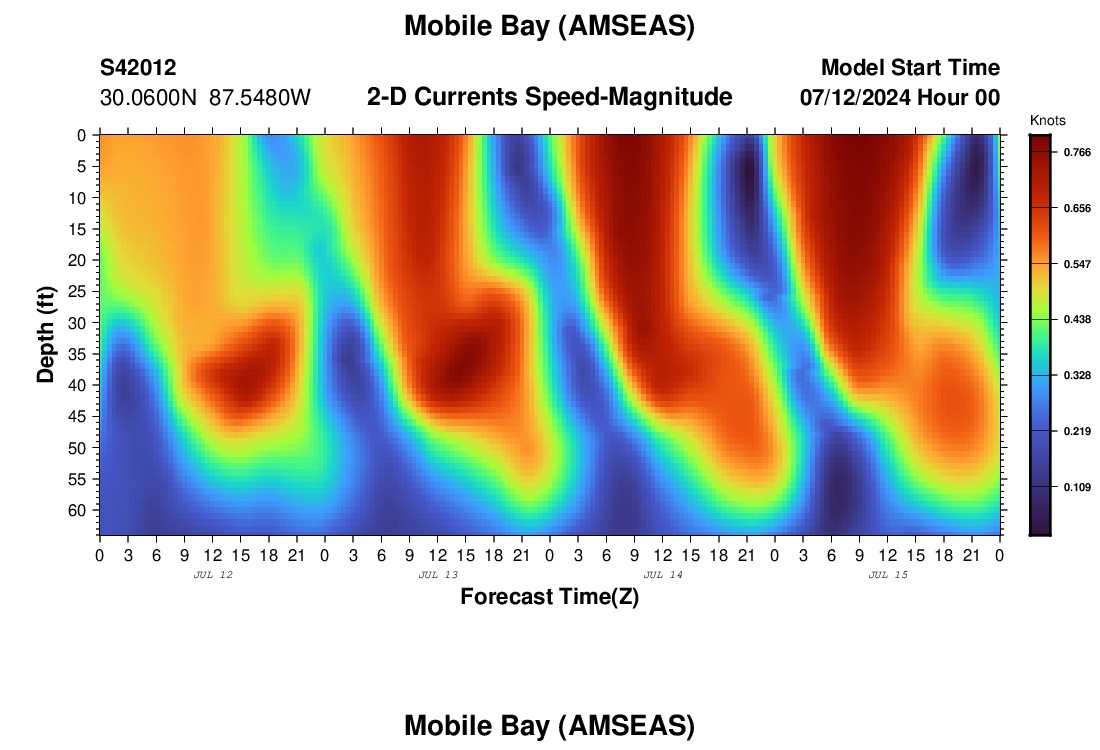 Mobile Bay (AMSEAS)

S42012
30.0600N 87.5480W

2-D Currents Speed-Magnitude

Model Start Time
07/12/2024 Hour 00

Knots
0.766
0.656
0.547
0.438
0.328
0.219
0.109

Depth (ft)
0
5
10
15
20
25
30
35
40
45
50
55
60

0 3 6 9 12 15 18 21 0 3 6 9 12 15 18 21 0 3 6 9 12 15 18 21 0 3 6 9 12 15 18 21 0

JUL 12
JUL 13
JUL 14
JUL 15

Forecast Time(Z)

Mobile Bay (AMSEAS)